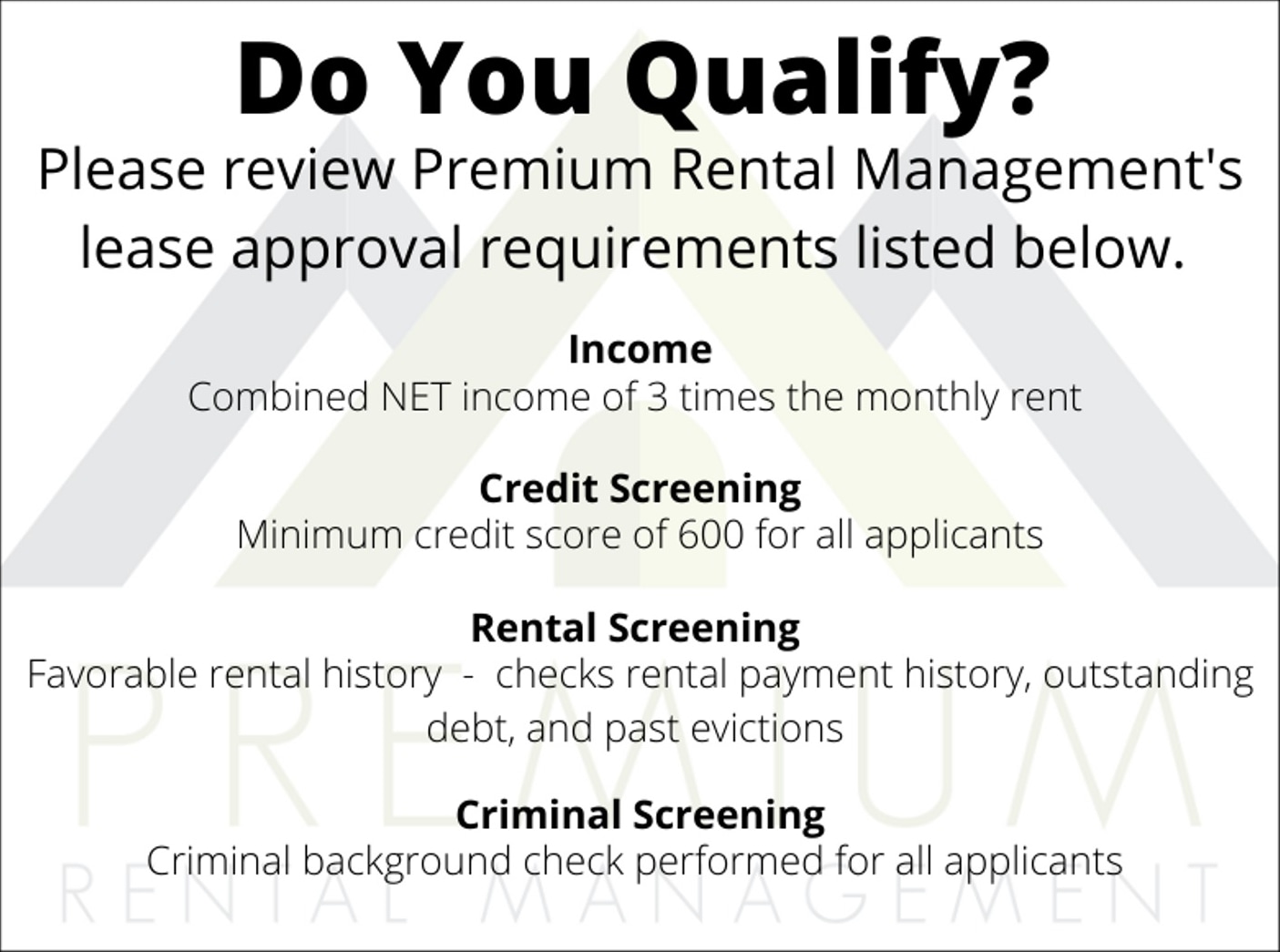 Do You Qualify?
Please review Premium Rental Management's lease approval requirements listed below.

Income
Combined NET income of 3 times the monthly rent

Credit Screening
Minimum credit score of 600 for all applicants

Rental Screening
Favorable rental history - checks rental payment history, outstanding debt, and past evictions

Criminal Screening
Criminal background check performed for all applicants

PREMIUM
RENTAL MANAGEMENT